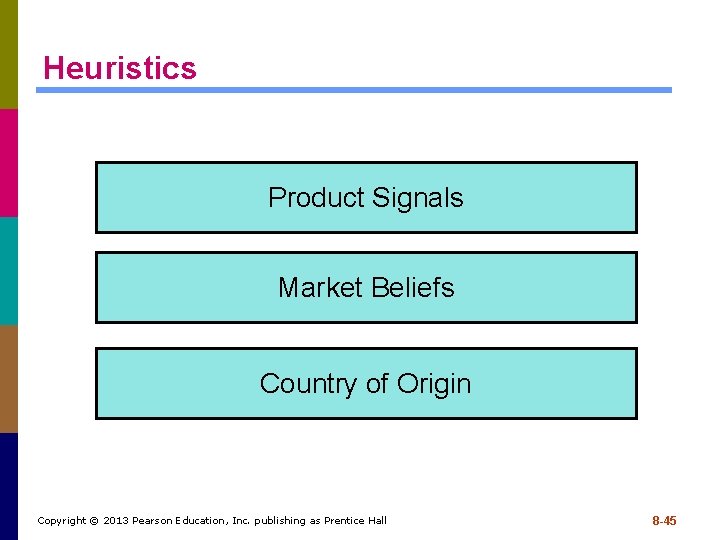 Heuristics

Product Signals

Market Beliefs

Country of Origin

Copyright © 2013 Pearson Education, Inc. publishing as Prentice Hall

8-45